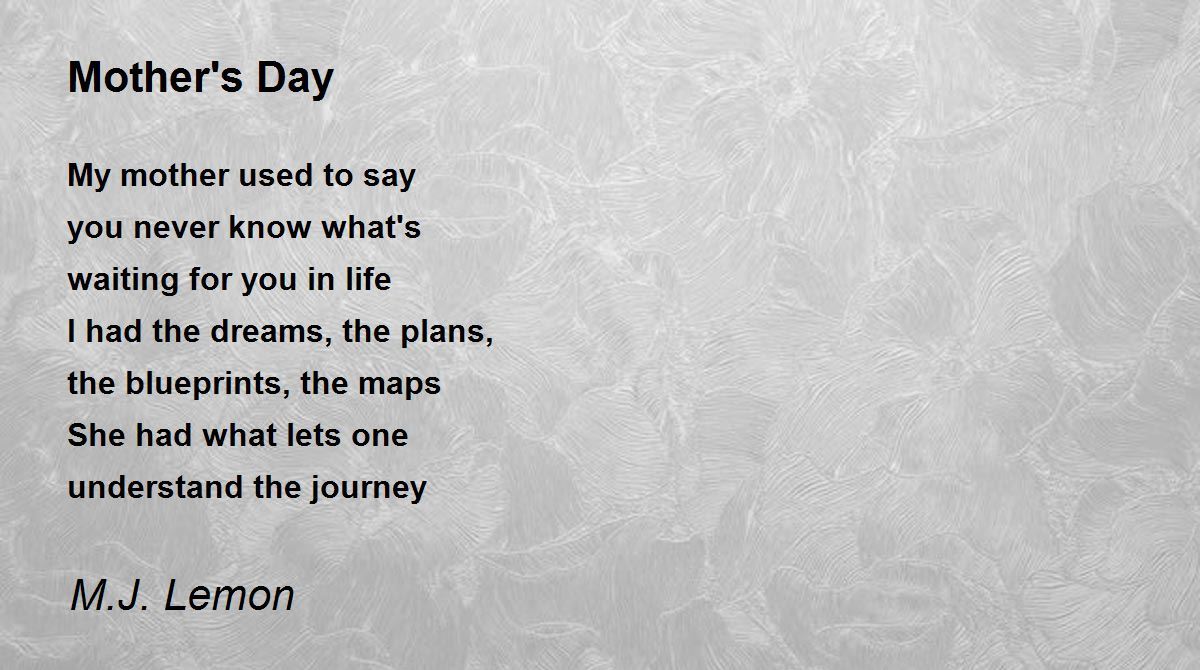 Mother's Day

My mother used to say
you never know what's
waiting for you in life
I had the dreams, the plans,
the blueprints, the maps
She had what lets one
understand the journey

M.J. Lemon